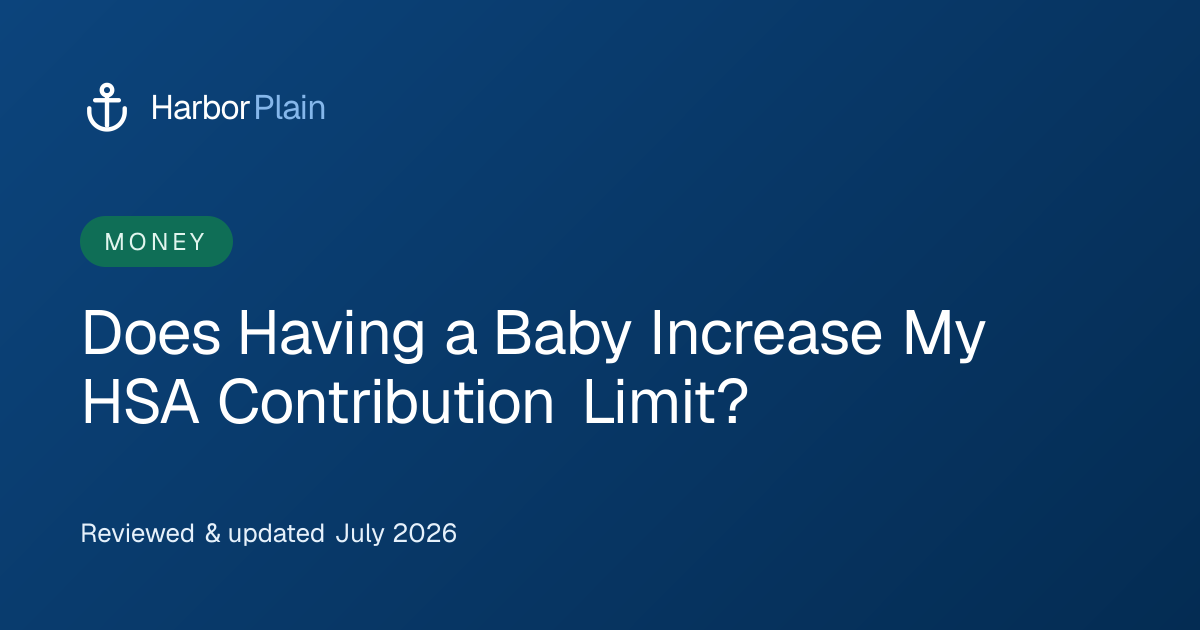 HarborPlain

MONEY

Does Having a Baby Increase My HSA Contribution Limit?

Reviewed & updated July 2026